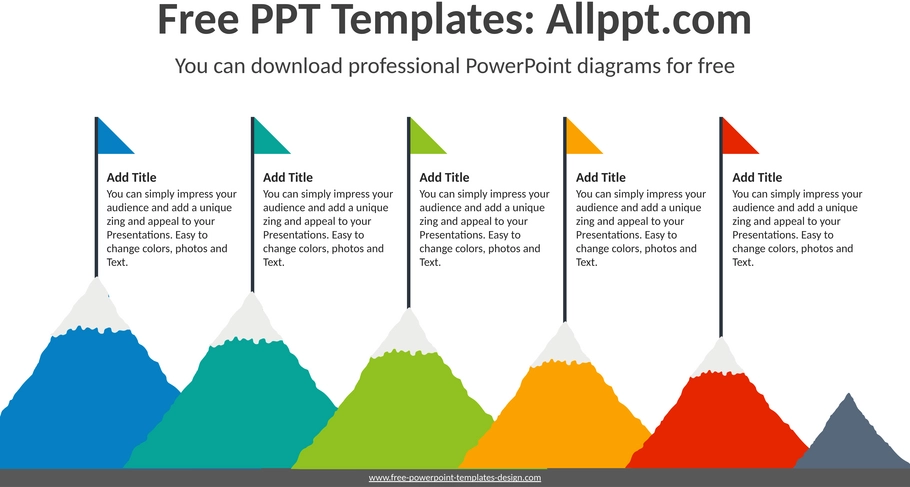 Free PPT Templates: Allppt.com

You can download professional PowerPoint diagrams for free

Add Title
You can simply impress your audience and add a unique zing and appeal to your Presentations. Easy to change colors, photos and Text.

Add Title
You can simply impress your audience and add a unique zing and appeal to your Presentations. Easy to change colors, photos and Text.

Add Title
You can simply impress your audience and add a unique zing and appeal to your Presentations. Easy to change colors, photos and Text.

Add Title
You can simply impress your audience and add a unique zing and appeal to your Presentations. Easy to change colors, photos and Text.

Add Title
You can simply impress your audience and add a unique zing and appeal to your Presentations. Easy to change colors, photos and Text.

www.free-powerpoint-templates-design.com